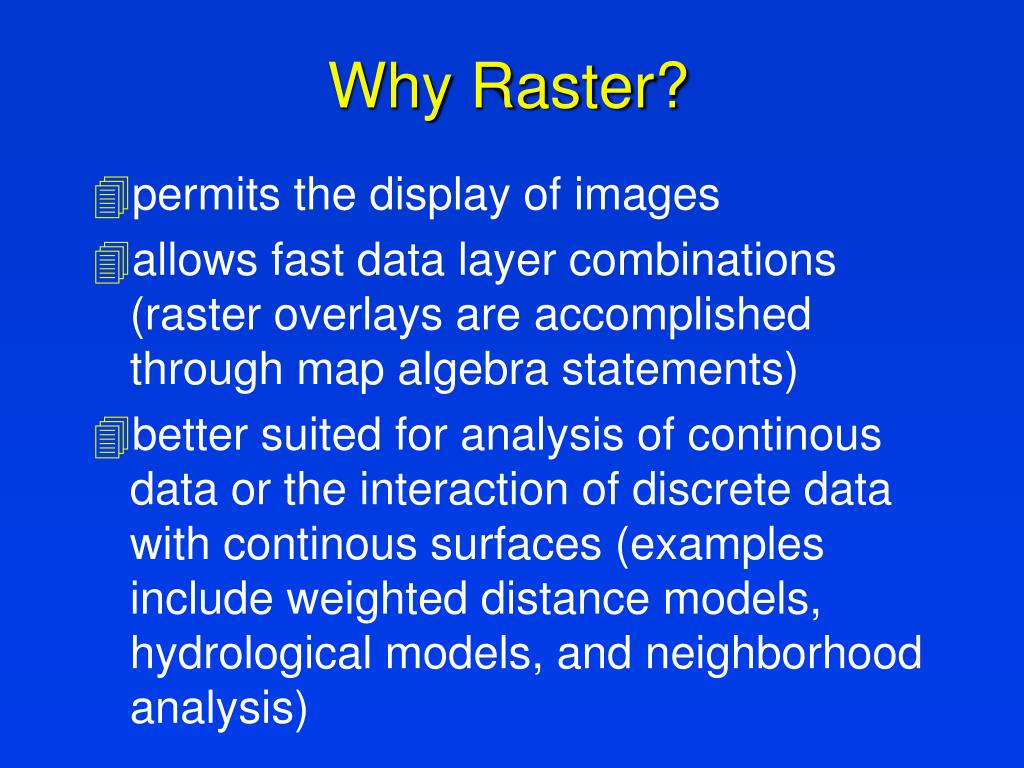 Why Raster?

permits the display of images

allows fast data layer combinations (raster overlays are accomplished through map algebra statements)

better suited for analysis of continous data or the interaction of discrete data with continous surfaces (examples include weighted distance models, hydrological models, and neighborhood analysis)